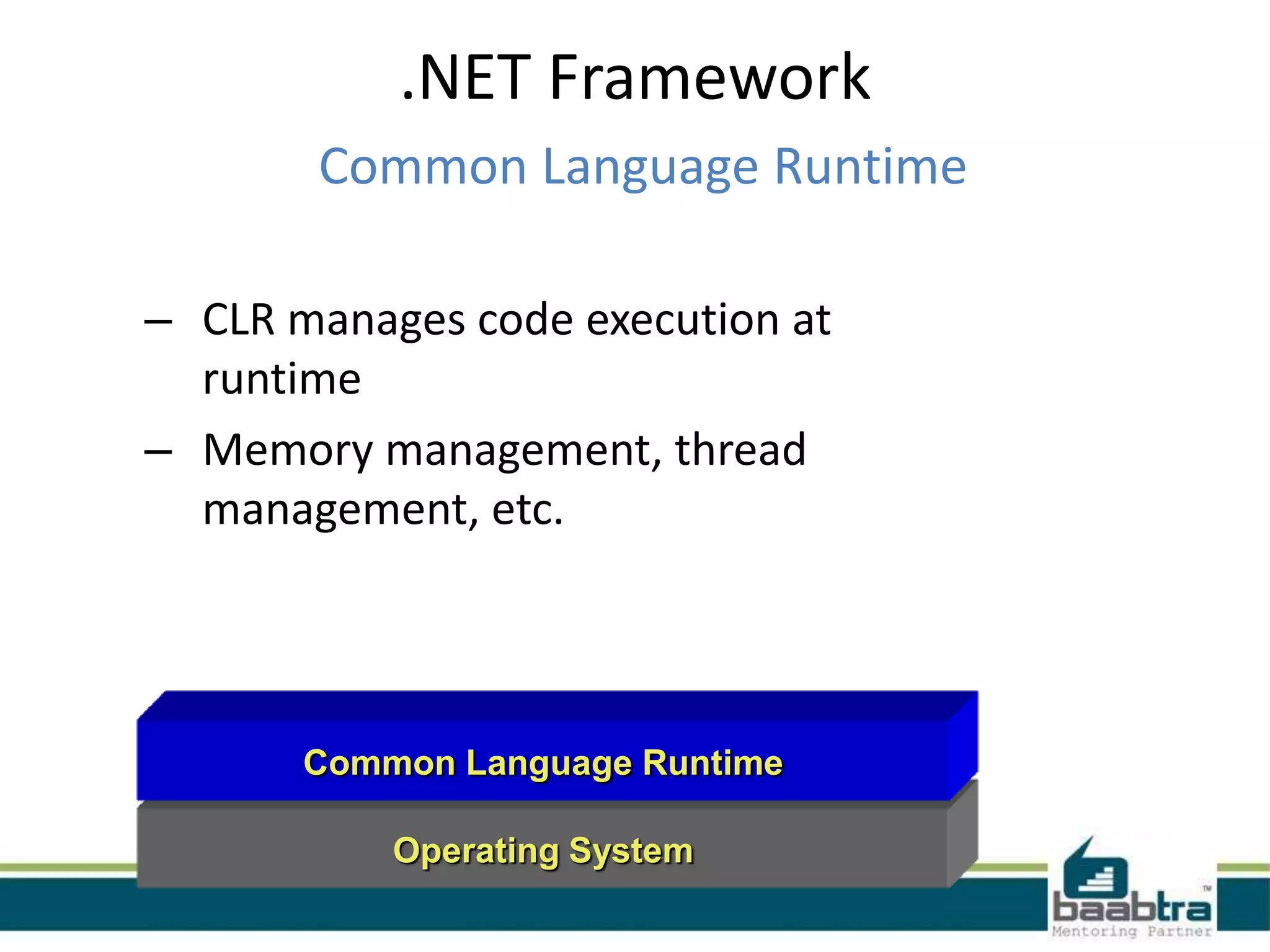 .NET Framework

Common Language Runtime

– CLR manages code execution at runtime

– Memory management, thread management, etc.

Common Language Runtime

Operating System

baabtra™
Mentoring Partner